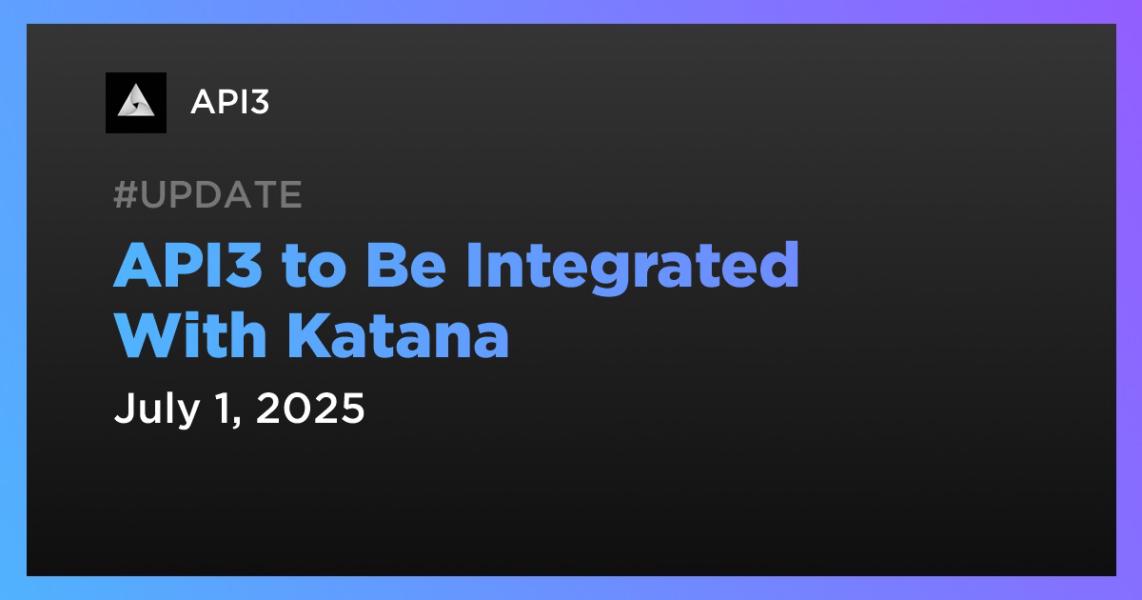 API3

#UPDATE

API3 to Be Integrated With Katana

July 1, 2025